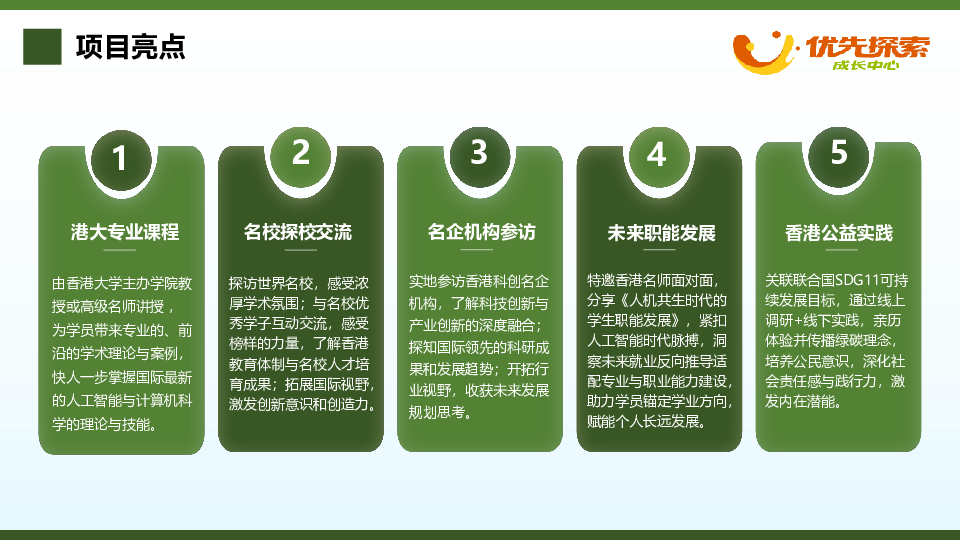 项目亮点

优先探索
成长中心

1
港大专业课程
由香港大学主办学院教授或高级名师讲授，为学员带来专业的、前沿的学术理论与案例，快人一步掌握国际最新的人工智能与计算机科学的理论与技能。

2
名校探校交流
探访世界名校，感受浓厚学术氛围；与名校优秀学子互动交流，感受榜样的力量，了解香港教育体制与名校人才培育成果；拓展国际视野，激发创新意识和创造力。

3
名企机构参访
实地参访香港科创名企机构，了解科技创新与产业创新的深度融合；探知国际领先的科研成果和发展趋势；开拓行业视野，收获未来发展规划思考。

4
未来职能发展
特邀香港名师面对面，分享《人机共生时代的学生职能发展》，紧扣人工智能时代脉搏，洞察未来就业反向推导适配专业与职业能力建设，助力学员锚定学业方向，赋能个人长远发展。

5
香港公益实践
关联联合国SDG11可持续发展目标，通过线上调研+线下实践，亲历体验并传播绿碳理念，培养公民意识，深化社会责任感与践行力，激发内在潜能。